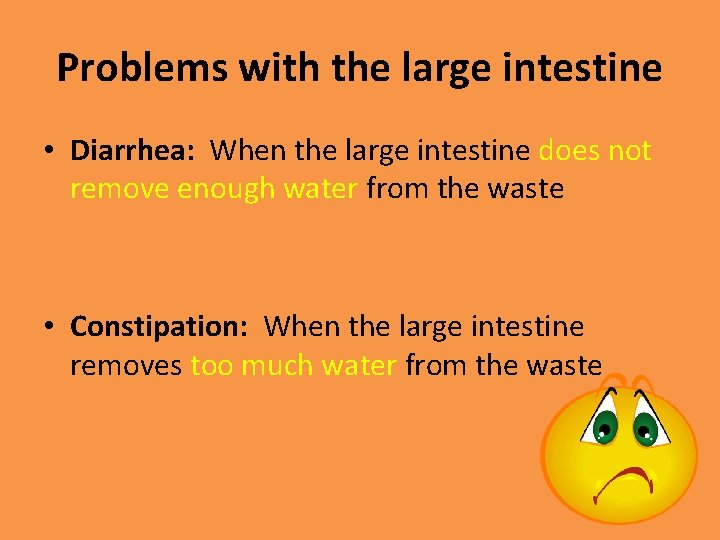 Problems with the large intestine

• Diarrhea: When the large intestine does not remove enough water from the waste

• Constipation: When the large intestine removes too much water from the waste